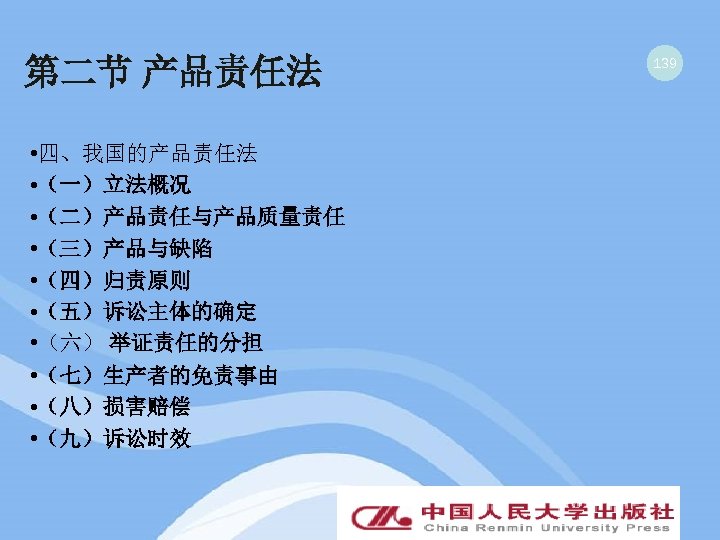 第二节 产品责任法

139

•四、我国的产品责任法
•（一）立法概况
•（二）产品责任与产品质量责任
•（三）产品与缺陷
•（四）归责原则
•（五）诉讼主体的确定
•（六） 举证责任的分担
•（七）生产者的免责事由
•（八）损害赔偿
•（九）诉讼时效

中国人民大学出版社
China Renmin University Press